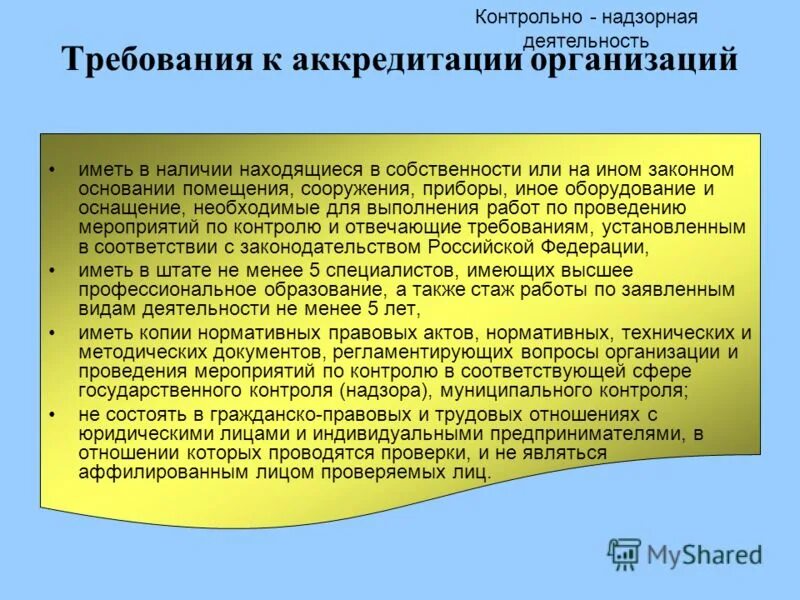 Контрольно - надзорная деятельность

Требования к аккредитации организаций

• иметь в наличии находящиеся в собственности или на ином законном основании помещения, сооружения, приборы, иное оборудование и оснащение, необходимые для выполнения работ по проведению мероприятий по контролю и отвечающие требованиям, установленным в соответствии с законодательством Российской Федерации,

• иметь в штате не менее 5 специалистов, имеющих высшее профессиональное образование, а также стаж работы по заявленным видам деятельности не менее 5 лет,

• иметь копии нормативных правовых актов, нормативных, технических и методических документов, регламентирующих вопросы организации и проведения мероприятий по контролю в соответствующей сфере государственного контроля (надзора), муниципального контроля;

• не состоять в гражданско-правовых и трудовых отношениях с юридическими лицами и индивидуальными предпринимателями, в отношении которых проводятся проверки, и не являться аффилированным лицом проверяемых лиц.

MyShared